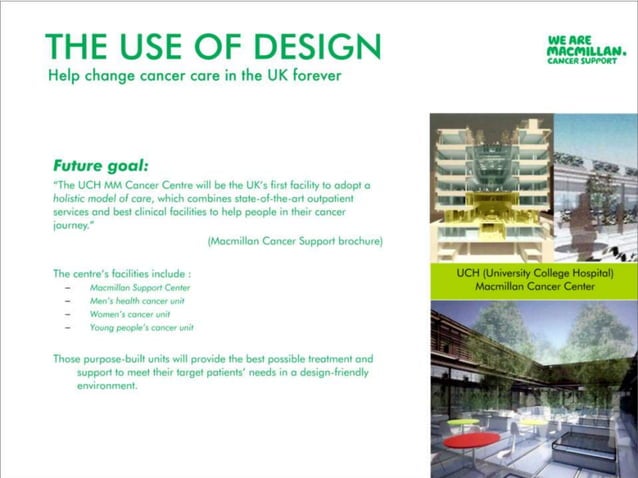 THE USE OF DESIGN
Help change cancer care in the UK forever

WE ARE MACMILLAN. CANCER SUPPORT

Future goal:
"The UCH MM Cancer Centre will be the UK's first facility to adopt a holistic model of care, which combines state-of-the-art outpatient services and best clinical facilities to help people in their cancer journey."
(Macmillan Cancer Support brochure)

The centre's facilities include :
– Macmillan Support Center
– Men's health cancer unit
– Women's cancer unit
– Young people's cancer unit

Those purpose-built units will provide the best possible treatment and support to meet their target patients' needs in a design-friendly environment.

UCH (University College Hospital) Macmillan Cancer Center